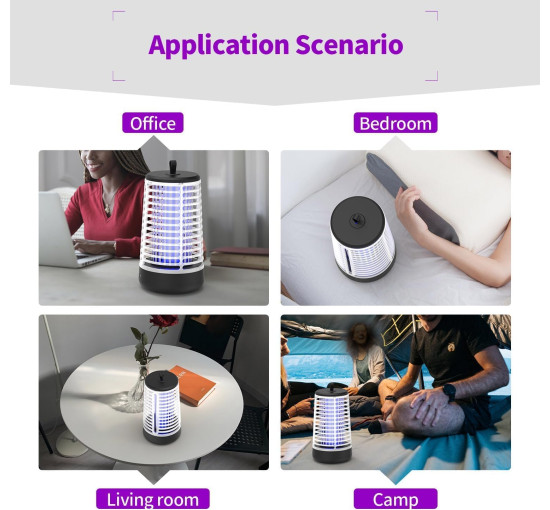 Application Scenario

Office

Bedroom

Living room

Camp